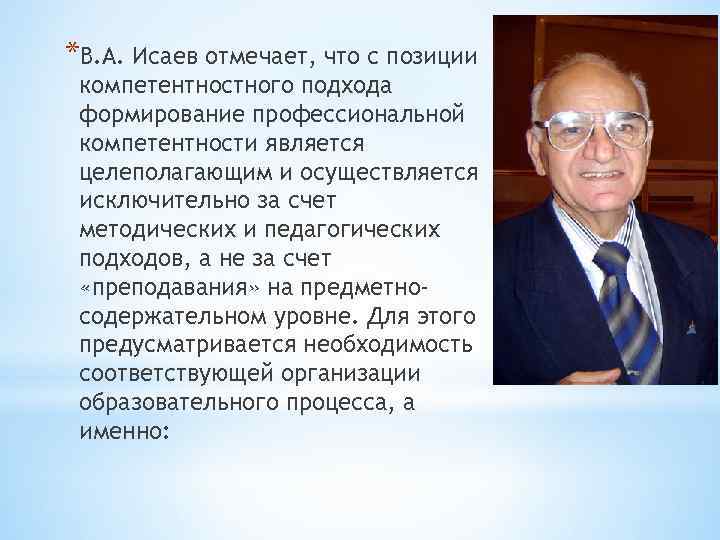 *В.А. Исаев отмечает, что с позиции компетентностного подхода формирование профессиональной компетентности является целеполагающим и осуществляется исключительно за счет методических и педагогических подходов, а не за счет «преподавания» на предметно-содержательном уровне. Для этого предусматривается необходимость соответствующей организации образовательного процесса, а именно: